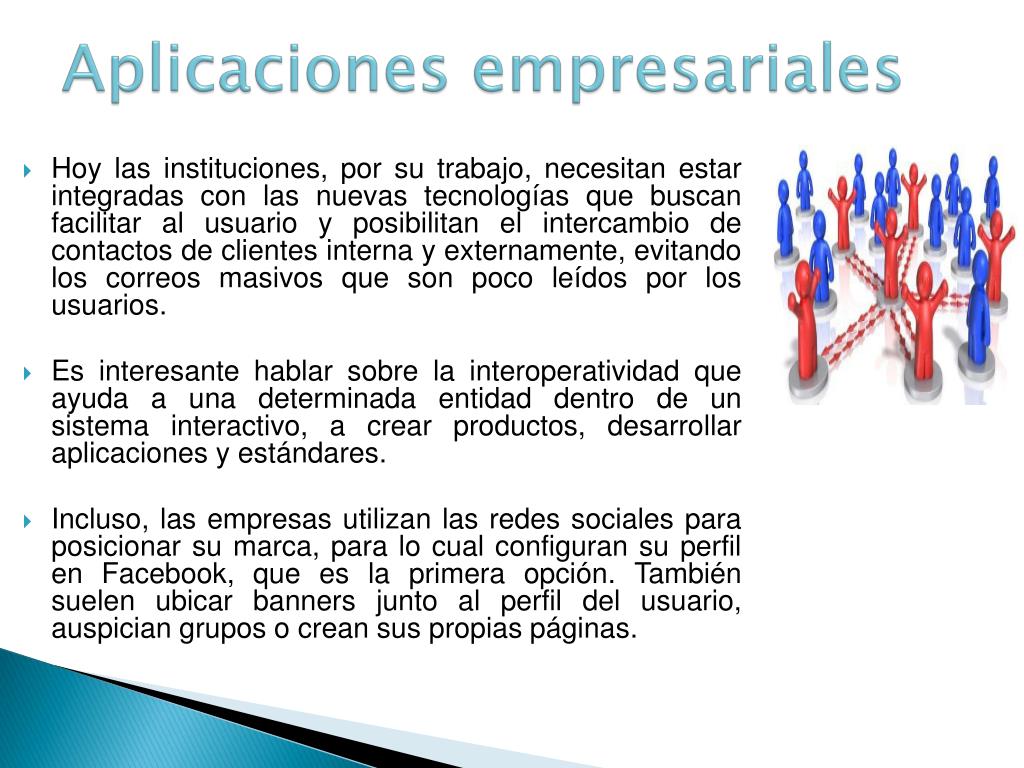 Aplicaciones empresariales

Hoy las instituciones, por su trabajo, necesitan estar integradas con las nuevas tecnologías que buscan facilitar al usuario y posibilitan el intercambio de contactos de clientes interna y externamente, evitando los correos masivos que son poco leídos por los usuarios.

Es interesante hablar sobre la interoperatividad que ayuda a una determinada entidad dentro de un sistema interactivo, a crear productos, desarrollar aplicaciones y estándares.

Incluso, las empresas utilizan las redes sociales para posicionar su marca, para lo cual configuran su perfil en Facebook, que es la primera opción. También suelen ubicar banners junto al perfil del usuario, auspician grupos o crean sus propias páginas.